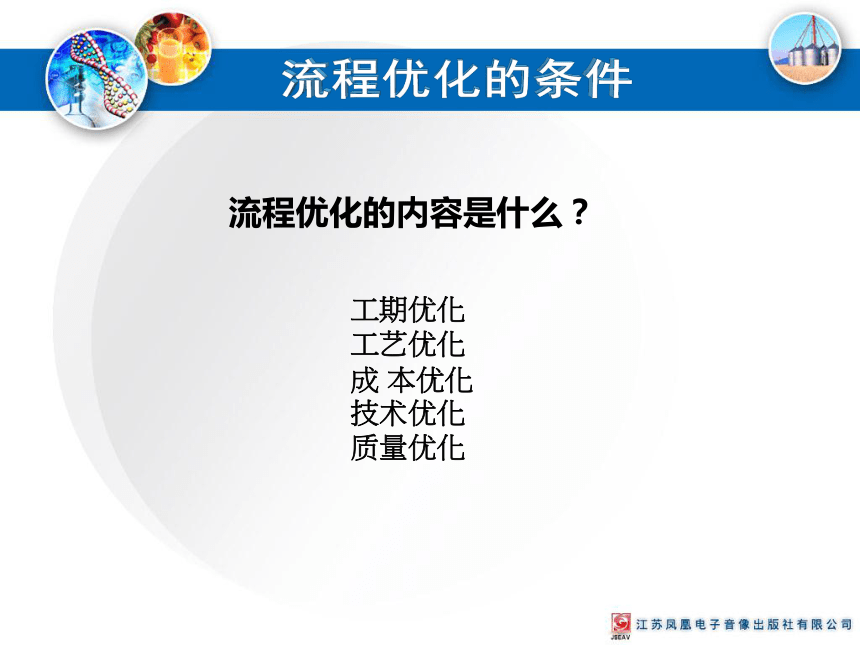 流程优化的条件

流程优化的内容是什么？

工期优化
工艺优化
成 本优化
技术优化
质量优化

JSEAV 江苏凤凰电子音像出版社有限公司